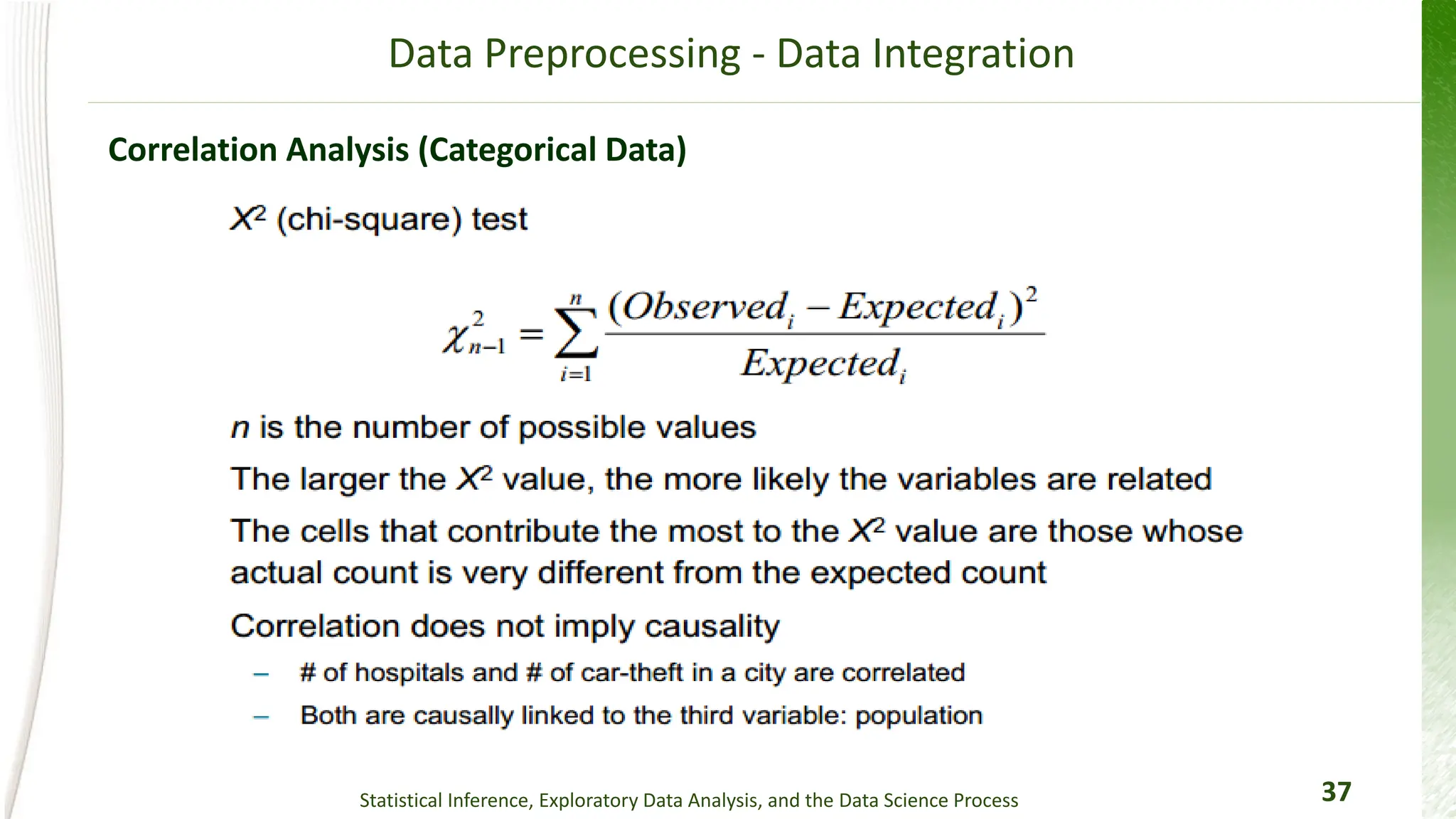 Data Preprocessing - Data Integration

Correlation Analysis (Categorical Data)

$X^2$ (chi-square) test

$\chi^2_{n-1} = \sum_{i=1}^{n} \frac{(Observed_i - Expected_i)^2}{Expected_i}$

$n$ is the number of possible values

The larger the $X^2$ value, the more likely the variables are related

The cells that contribute the most to the $X^2$ value are those whose actual count is very different from the expected count

Correlation does not imply causality

– # of hospitals and # of car-theft in a city are correlated

– Both are causally linked to the third variable: population

Statistical Inference, Exploratory Data Analysis, and the Data Science Process

37